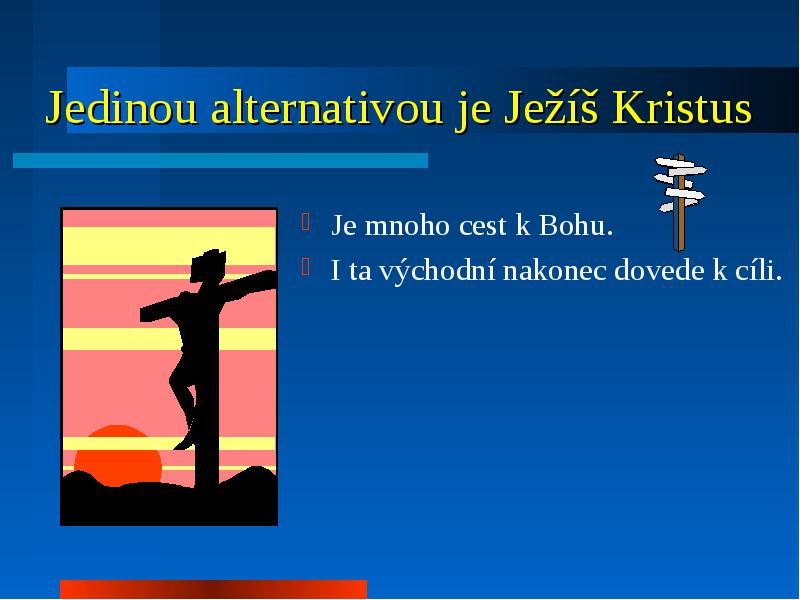 Jedinou alternativou je Ježíš Kristus

Je mnoho cest k Bohu.

I ta východní nakonec dovede k cíli.